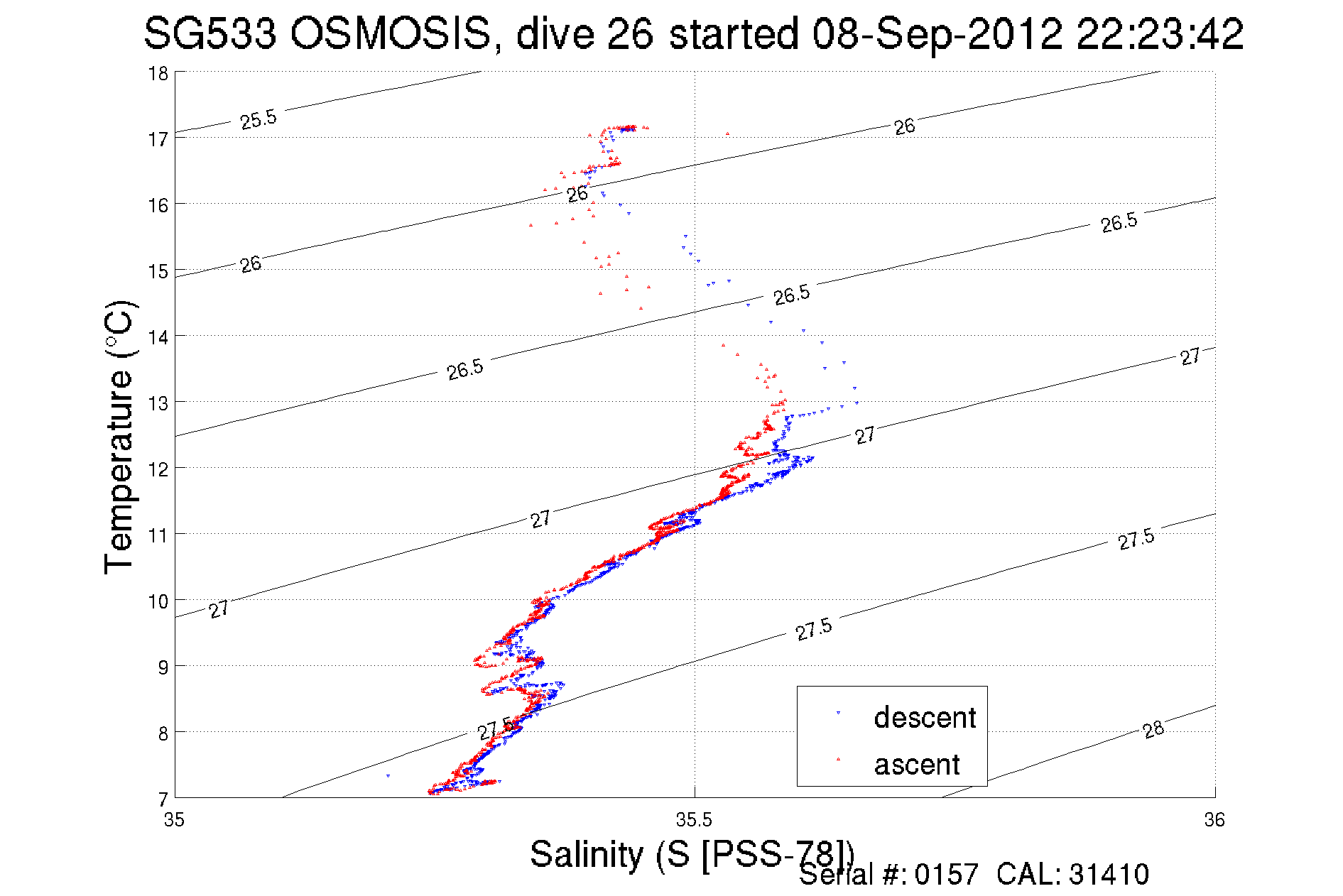 SG533 OSMOSIS, dive 26 started 08-Sep-2012 22:23:42

Temperature (°C)

18
17
16
15
14
13
12
11
10
9
8
7

25.5
26
26
26
26.5
26.5
26.5
27
27
27
27
27.5
27.5
27.5
28

descent
ascent

35
35.5
36

Salinity (S [PSS-78])

Serial #: 0157 CAL: 31410